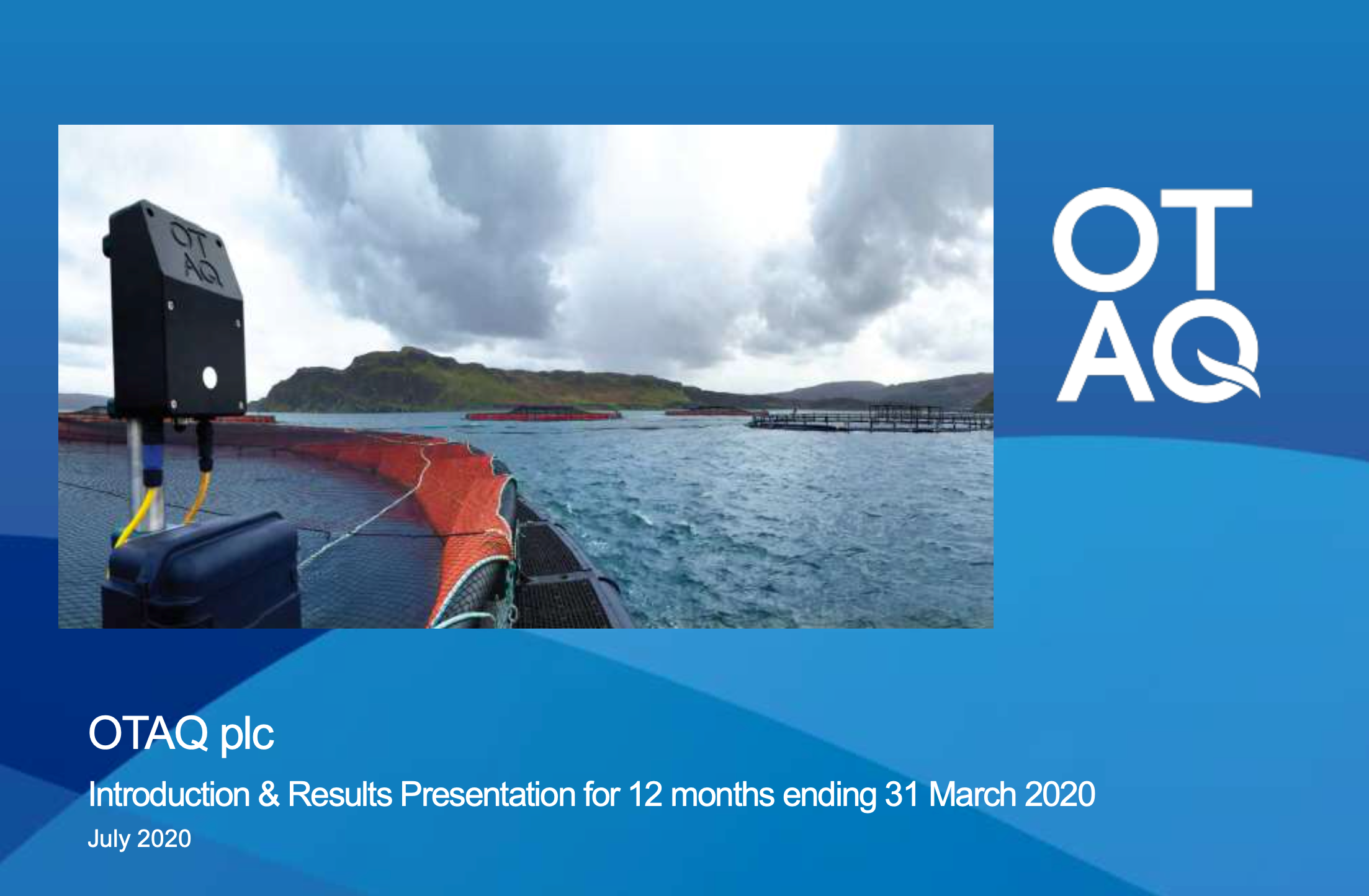 OT
AQ

OT
AQ

OTAQ plc

Introduction & Results Presentation for 12 months ending 31 March 2020

July 2020